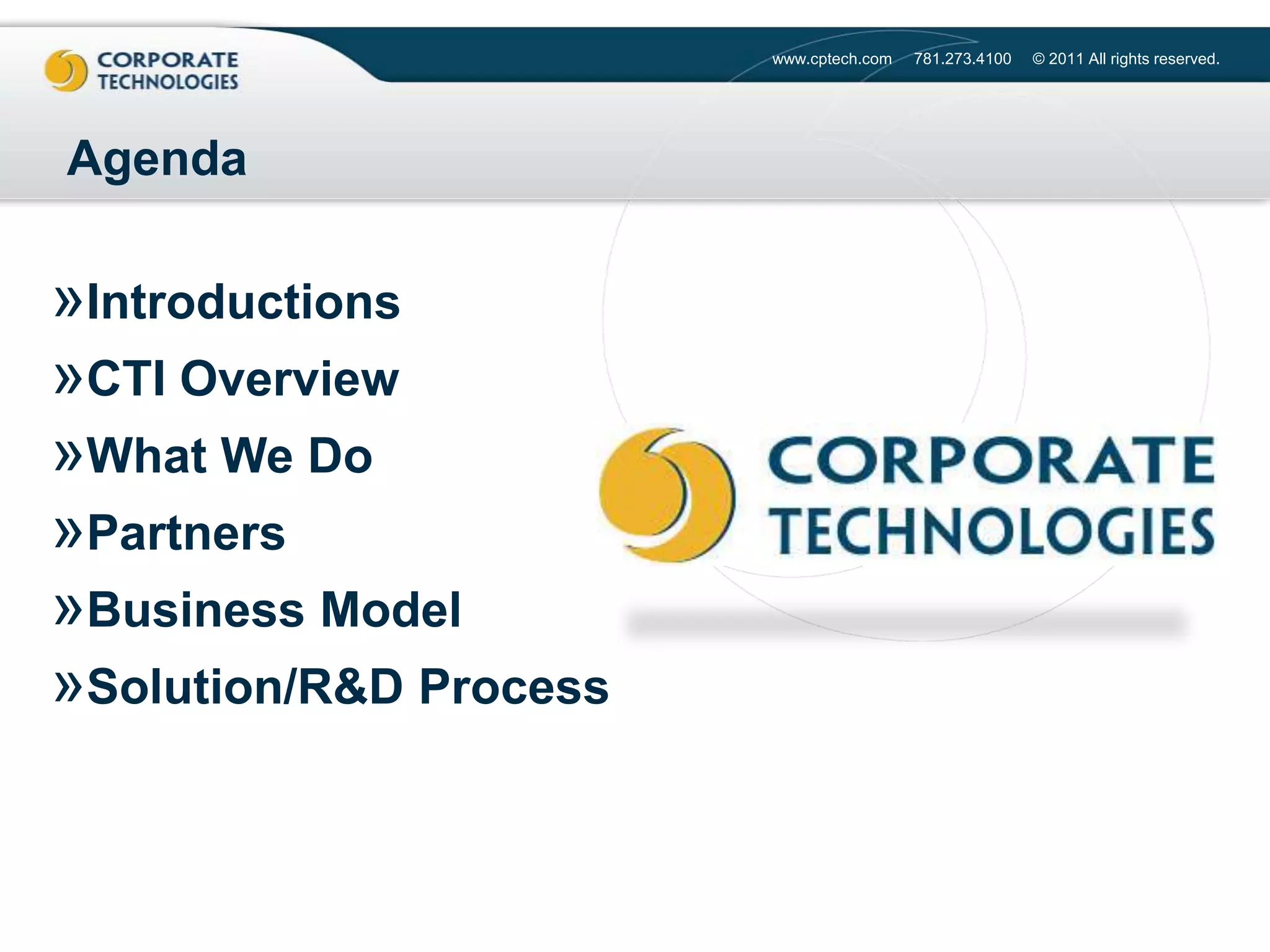 CORPORATE TECHNOLOGIES

www.cptech.com 781.273.4100 © 2011 All rights reserved.

Agenda

»Introductions
»CTI Overview
»What We Do
»Partners
»Business Model
»Solution/R&D Process

CORPORATE TECHNOLOGIES